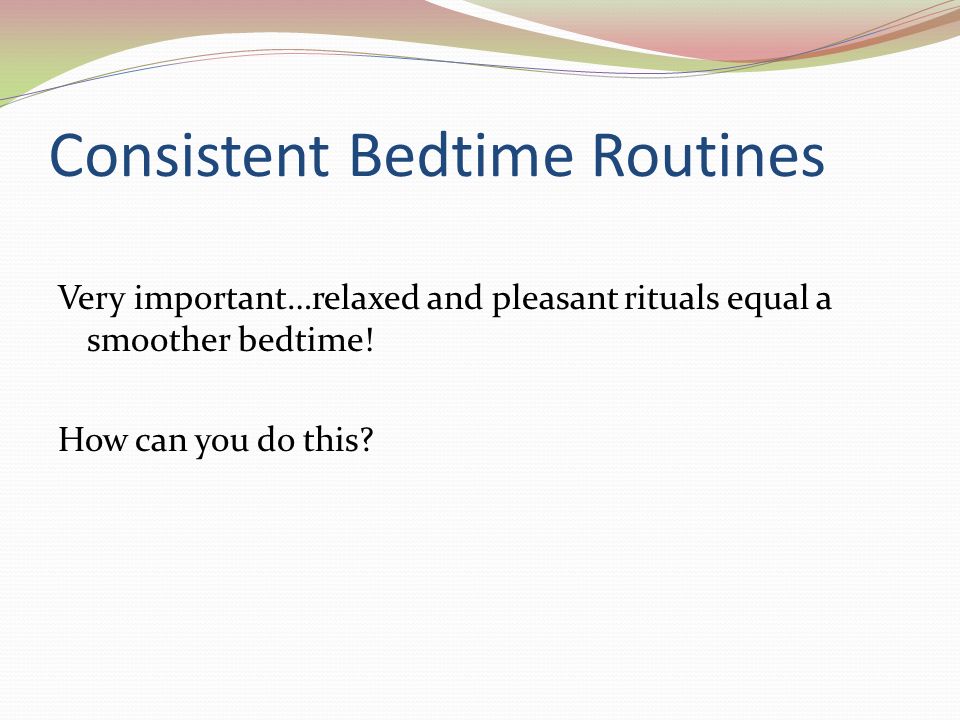 Consistent Bedtime Routines

Very important…relaxed and pleasant rituals equal a smoother bedtime!

How can you do this?